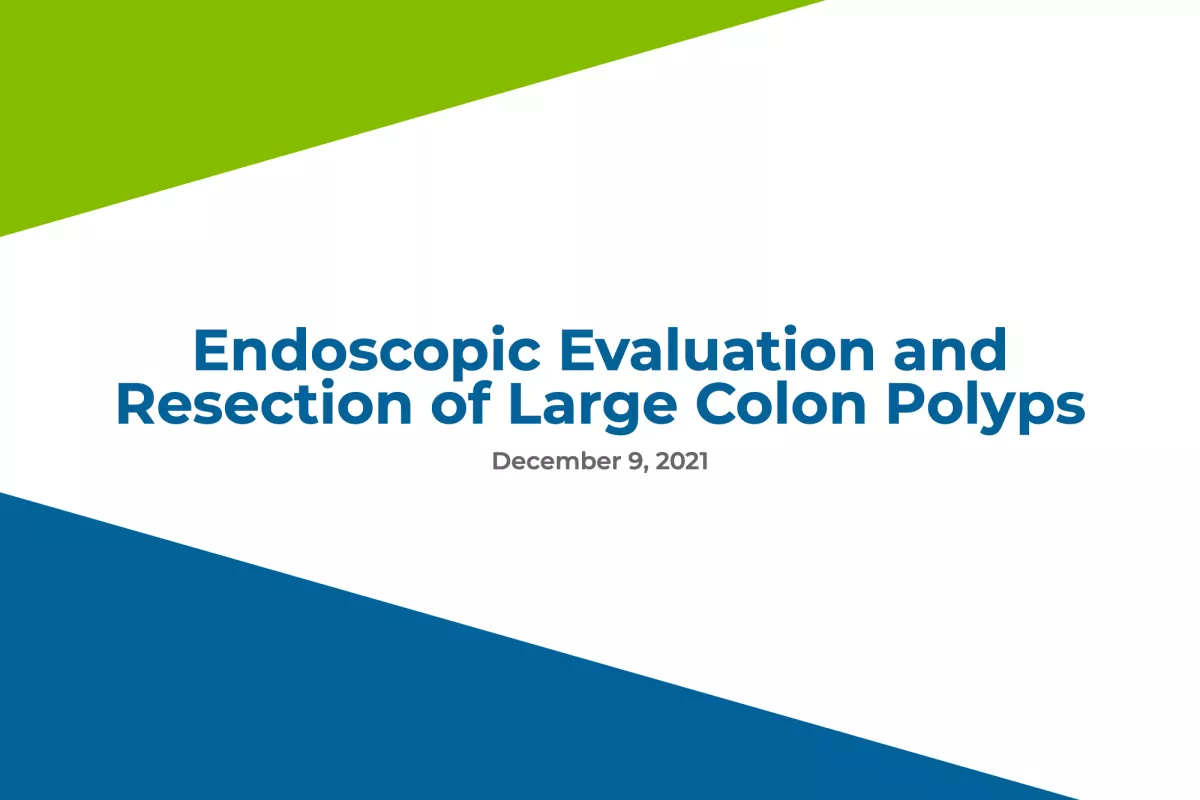 Endoscopic Evaluation and Resection of Large Colon Polyps

December 9, 2021